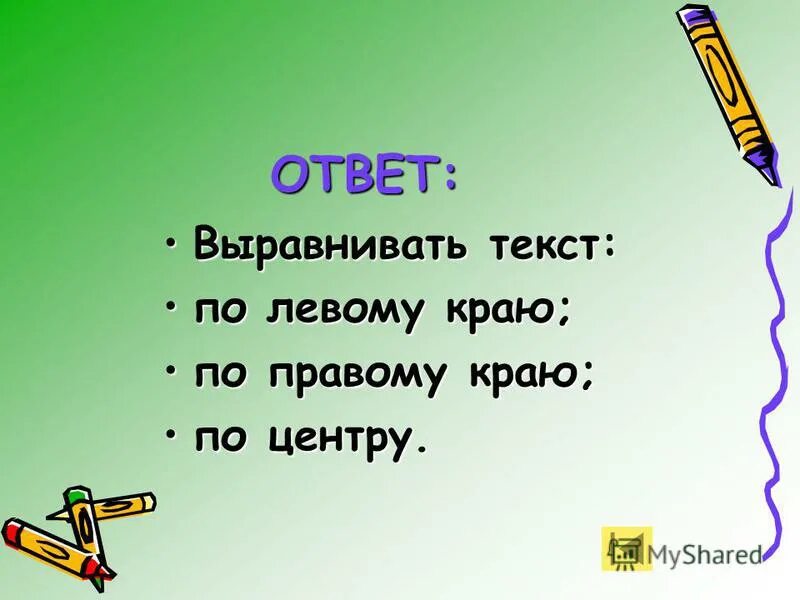 ОТВЕТ:

• Выравнивать текст:
• по левому краю;
• по правому краю;
• по центру.

MyShared